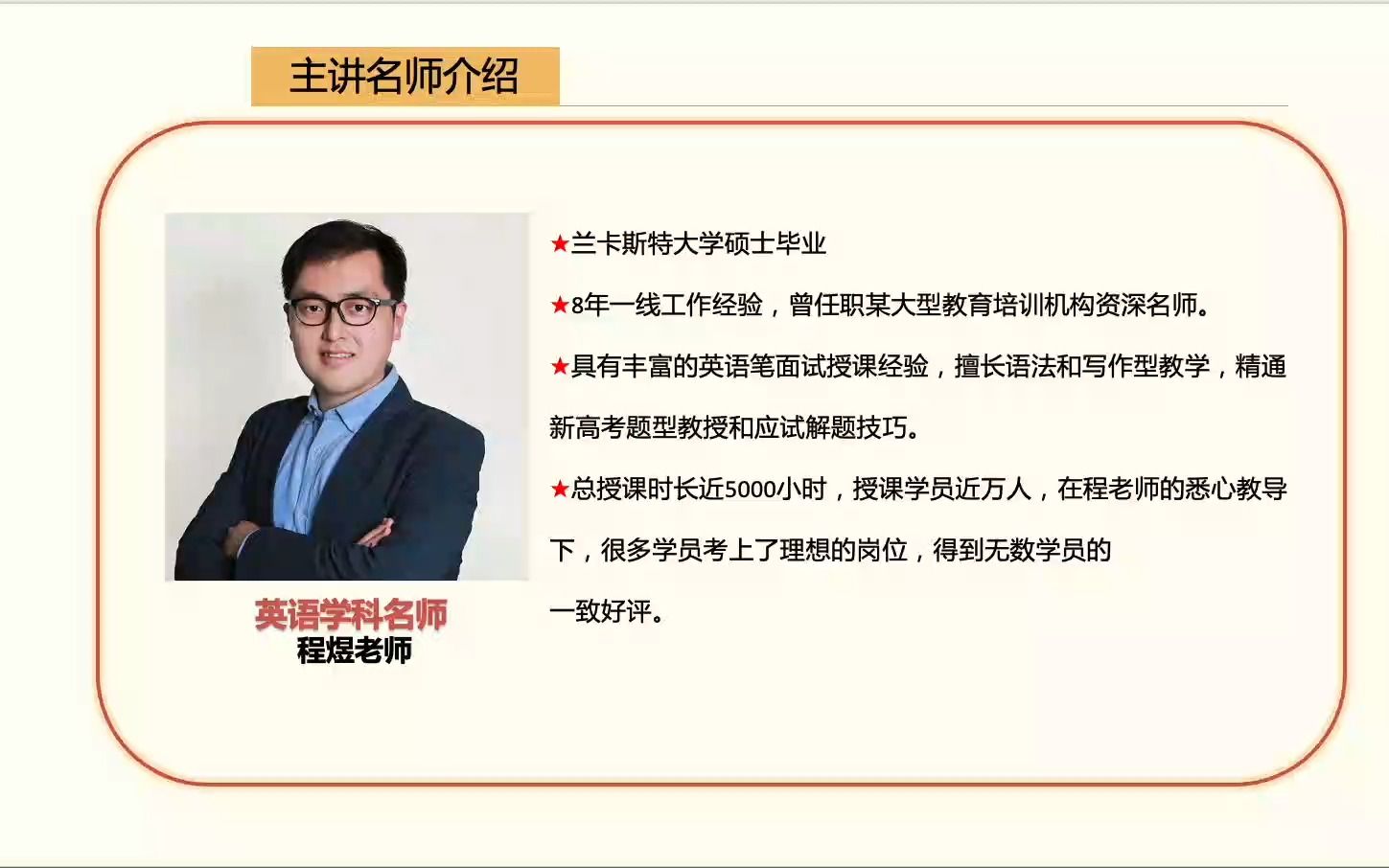 主讲名师介绍

英语学科名师
程煜老师

★兰卡斯特大学硕士毕业

★8年一线工作经验，曾任职某大型教育培训机构资深名师。

★具有丰富的英语笔面试授课经验，擅长语法和写作型教学，精通新高考题型教授和应试解题技巧。

★总授课时长近5000小时，授课学员近万人，在程老师的悉心教导下，很多学员考上了理想的岗位，得到无数学员的一致好评。